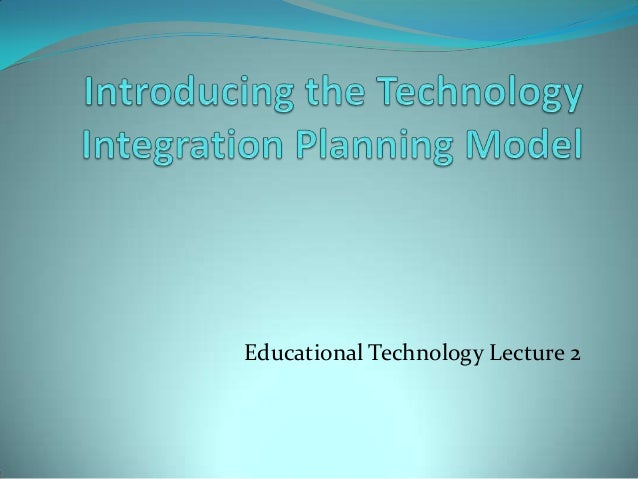 Introducing the Technology Integration Planning Model

Educational Technology Lecture 2